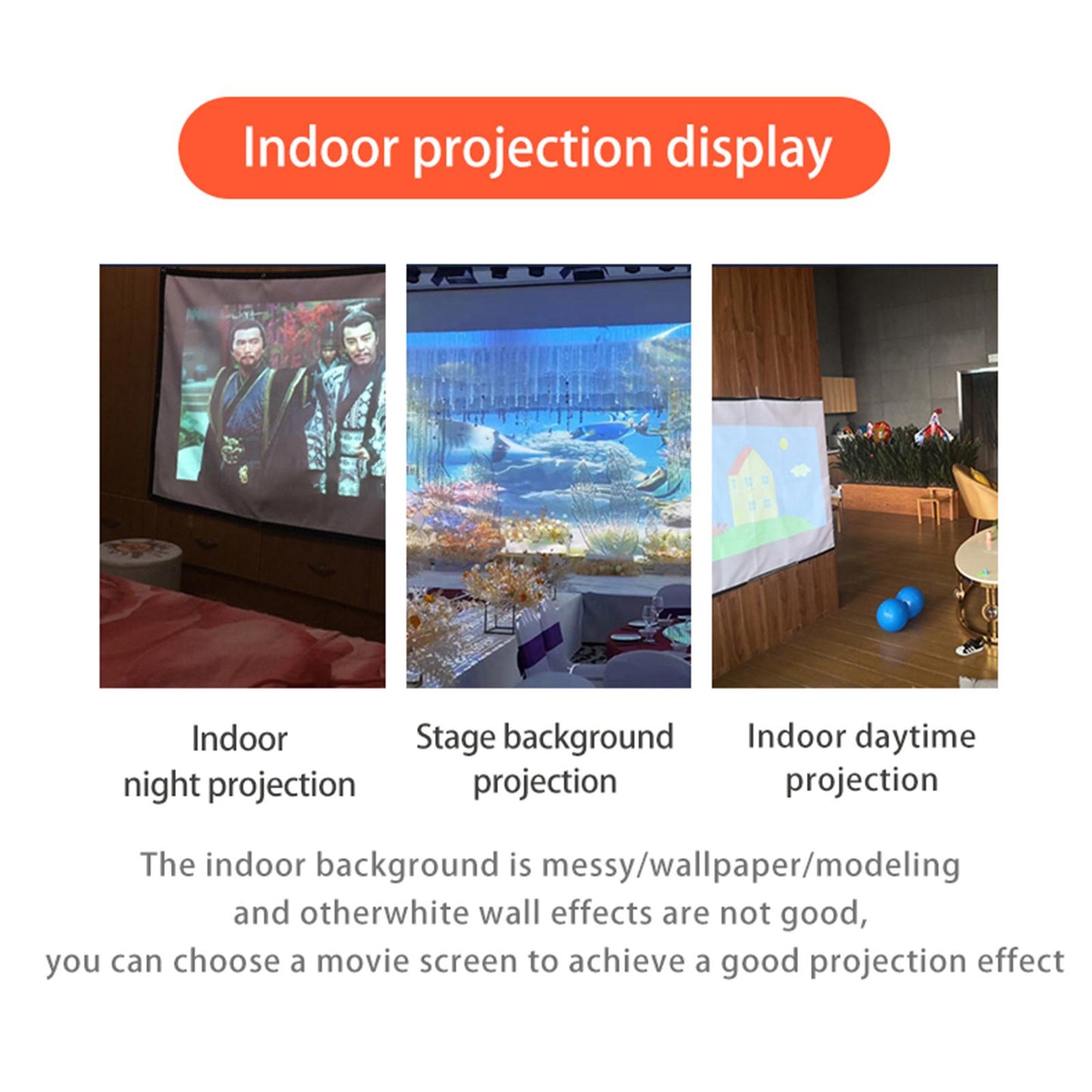 Indoor projection display

Indoor night projection

Stage background projection

Indoor daytime projection

The indoor background is messy/wallpaper/modeling and otherwhite wall effects are not good, you can choose a movie screen to achieve a good projection effect